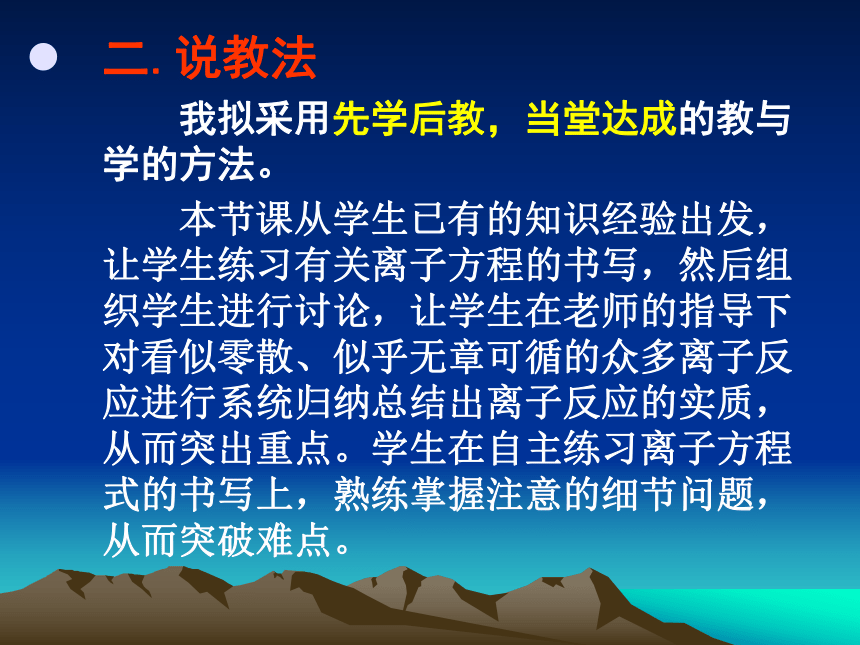 二. 说教法

我拟采用先学后教，当堂达成的教与学的方法。

本节课从学生已有的知识经验出发，让学生练习有关离子方程的书写，然后组织学生进行讨论，让学生在老师的指导下对看似零散、似乎无章可循的众多离子反应进行系统归纳总结出离子反应的实质，从而突出重点。学生在自主练习离子方程式的书写上，熟练掌握注意的细节问题，从而突破难点。